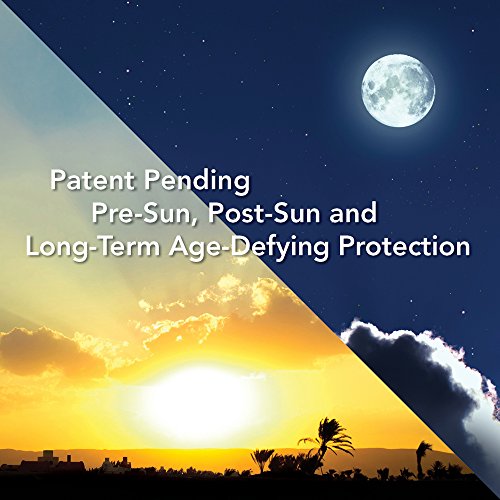 Patent Pending
Pre-Sun, Post-Sun and
Long-Term Age-Defying Protection